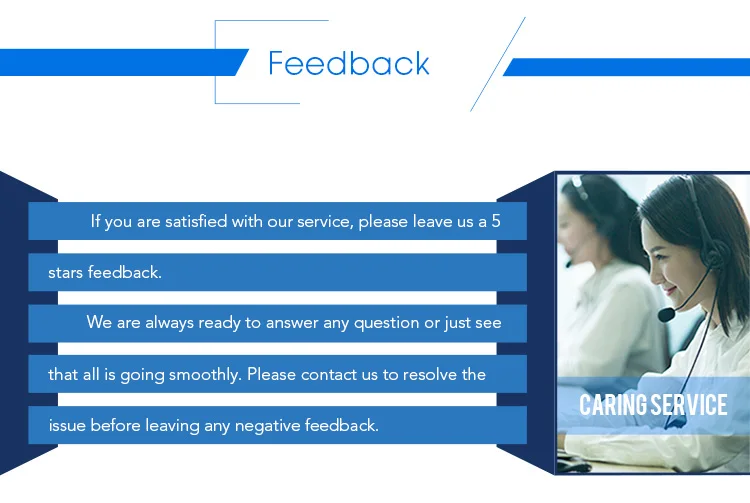 Feedback

If you are satisfied with our service, please leave us a 5 stars feedback.

We are always ready to answer any question or just see that all is going smoothly. Please contact us to resolve the issue before leaving any negative feedback.

CARING SERVICE